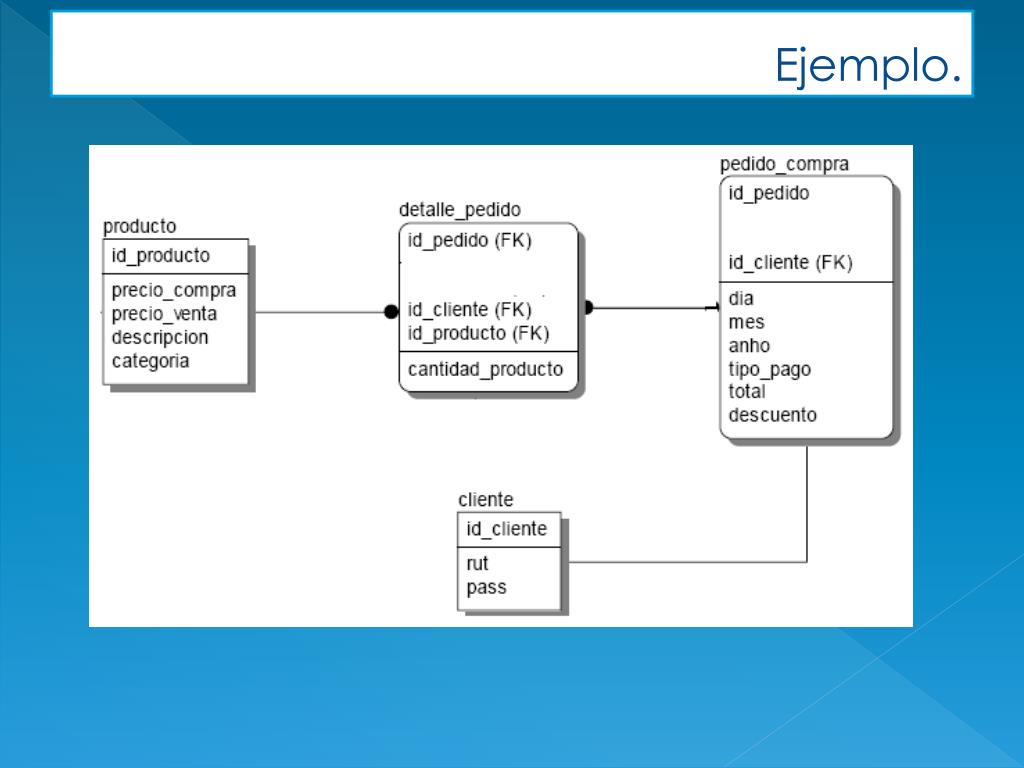 Ejemplo.

producto
id_producto
precio_compra
precio_venta
descripcion
categoria

detalle_pedido
id_pedido (FK)
id_cliente (FK)
id_producto (FK)
cantidad_producto

pedido_compra
id_pedido
id_cliente (FK)
dia
mes
anho
tipo_pago
total
descuento

cliente
id_cliente
rut
pass